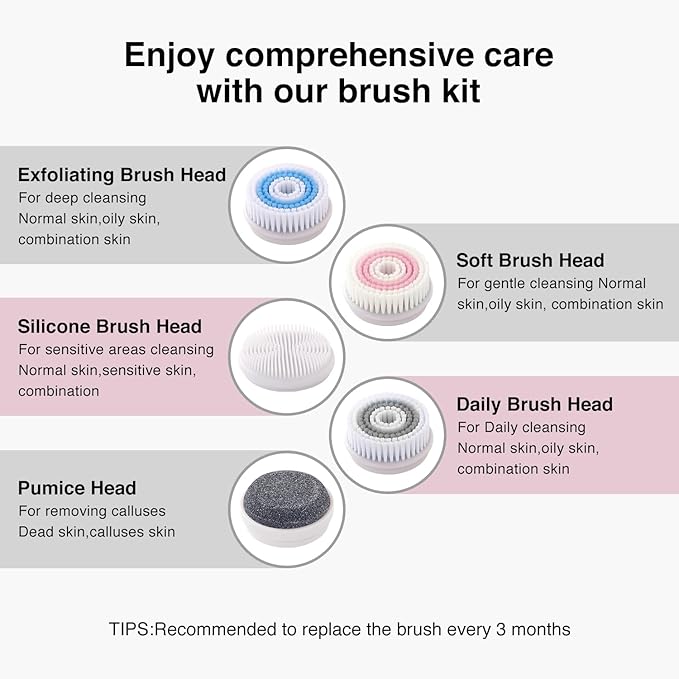 Enjoy comprehensive care with our brush kit

Exfoliating Brush Head
For deep cleansing
Normal skin,oily skin, combination skin

Soft Brush Head
For gentle cleansing Normal skin,oily skin, combination skin

Silicone Brush Head
For sensitive areas cleansing
Normal skin,sensitive skin, combination

Daily Brush Head
For Daily cleansing
Normal skin,oily skin, combination skin

Pumice Head
For removing calluses
Dead skin,calluses skin

TIPS:Recommended to replace the brush every 3 months